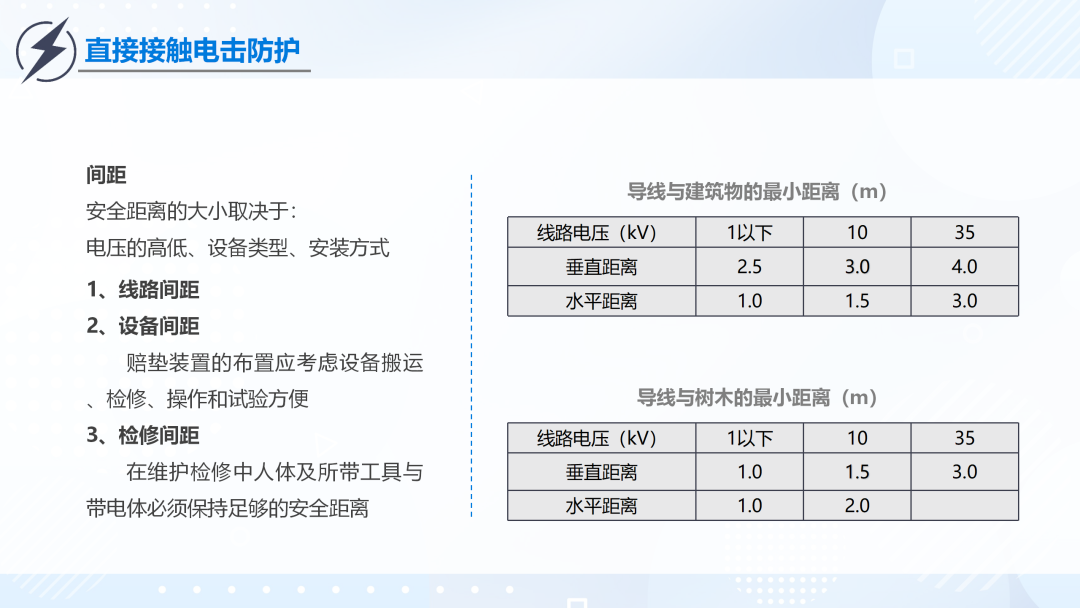 直接接触电击防护

间距
安全距离的大小取决于：
电压的高低、设备类型、安装方式

1、线路间距
2、设备间距
赔垫装置的布置应考虑设备搬运、检修、操作和试验方便
3、检修间距
在维护检修中人体及所带工具与带电体必须保持足够的安全距离

导线与建筑物的最小距离（m）

| 线路电压（kV） | 1以下 | 10 | 35 |
|---|---|---|---|
| 垂直距离 | 2.5 | 3.0 | 4.0 |
| 水平距离 | 1.0 | 1.5 | 3.0 |

导线与树木的最小距离（m）

| 线路电压（kV） | 1以下 | 10 | 35 |
|---|---|---|---|
| 垂直距离 | 1.0 | 1.5 | 3.0 |
| 水平距离 | 1.0 | 2.0 | |